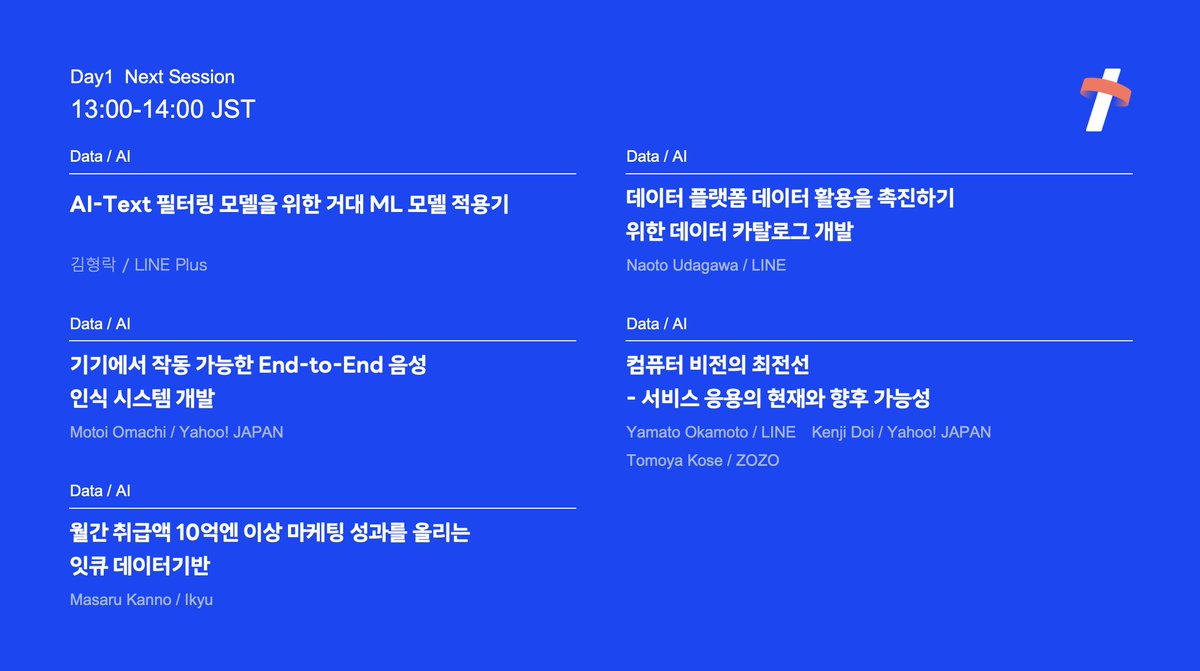 Day1 Next Session
13:00-14:00 JST

Data / AI
AI-Text 필터링 모델을 위한 거대 ML 모델 적용기
김형락 / LINE Plus

Data / AI
기기에서 작동 가능한 End-to-End 음성 인식 시스템 개발
Motoi Omachi / Yahoo! JAPAN

Data / AI
월간 취급액 10억엔 이상 마케팅 성과를 올리는 잇큐 데이터기반
Masaru Kanno / Ikyu

Data / AI
데이터 플랫폼 데이터 활용을 촉진하기 위한 데이터 카탈로그 개발
Naoto Udagawa / LINE

Data / AI
컴퓨터 비전의 최전선 - 서비스 응용의 현재와 향후 가능성
Yamato Okamoto / LINE Kenji Doi / Yahoo! JAPAN
Tomoya Kose / ZOZO